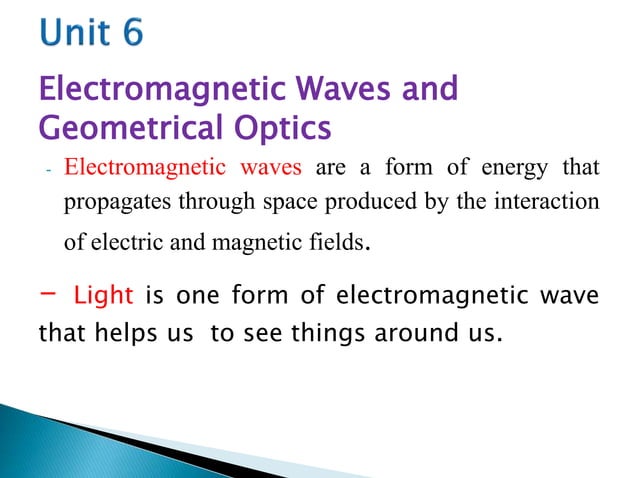 Unit 6

Electromagnetic Waves and Geometrical Optics

- Electromagnetic waves are a form of energy that propagates through space produced by the interaction of electric and magnetic fields.

– Light is one form of electromagnetic wave that helps us to see things around us.